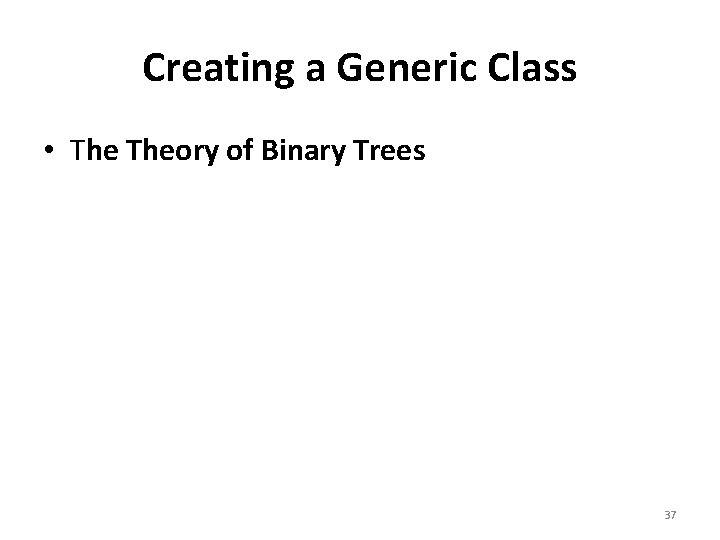 Creating a Generic Class

• The Theory of Binary Trees

37